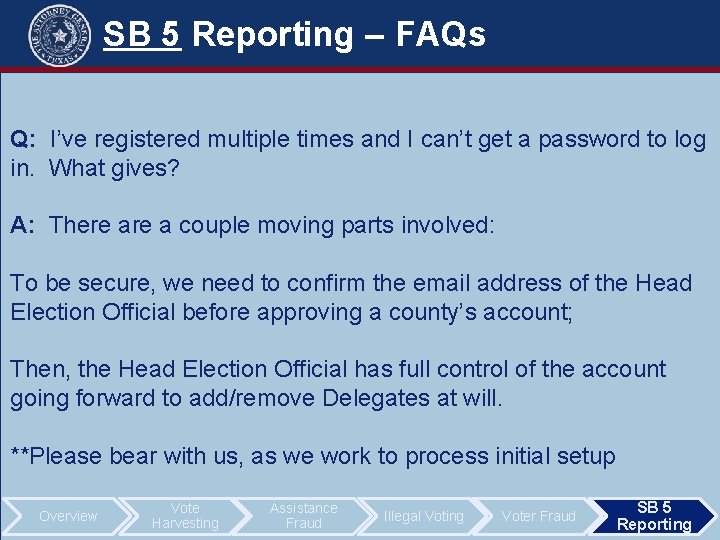 THE ATTORNEY GENERAL TEXAS

SB 5 Reporting – FAQs

Q: I've registered multiple times and I can't get a password to log in. What gives?

A: There are a couple moving parts involved:

To be secure, we need to confirm the email address of the Head Election Official before approving a county's account;

Then, the Head Election Official has full control of the account going forward to add/remove Delegates at will.

**Please bear with us, as we work to process initial setup

Overview
Vote Harvesting
Assistance Fraud
Illegal Voting
Voter Fraud
SB 5 Reporting